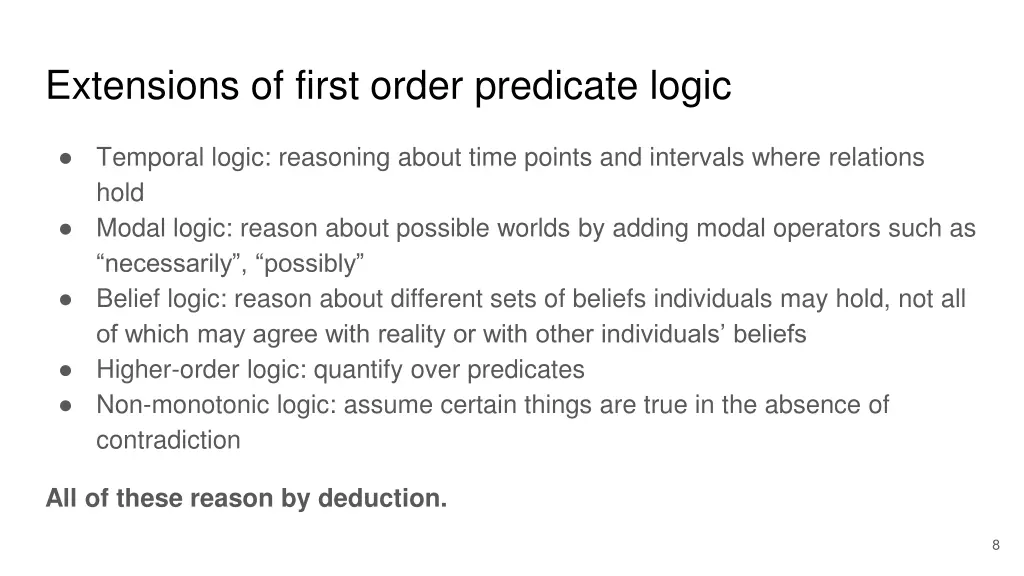 Extensions of first order predicate logic

● Temporal logic: reasoning about time points and intervals where relations hold
● Modal logic: reason about possible worlds by adding modal operators such as “necessarily”, “possibly”
● Belief logic: reason about different sets of beliefs individuals may hold, not all of which may agree with reality or with other individuals’ beliefs
● Higher-order logic: quantify over predicates
● Non-monotonic logic: assume certain things are true in the absence of contradiction

All of these reason by deduction.

8